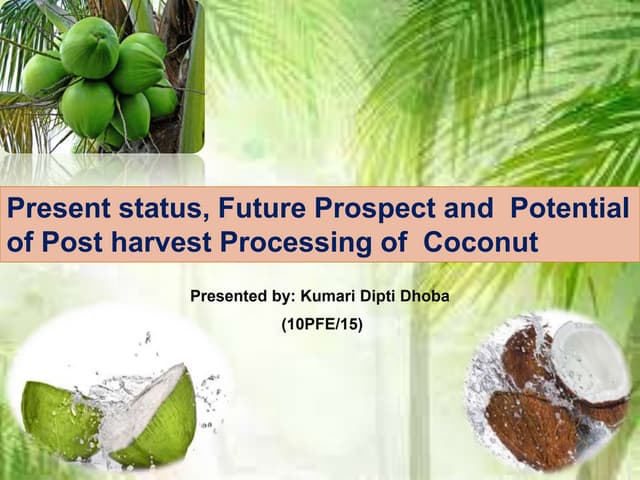 Present status, Future Prospect and Potential of Post harvest Processing of Coconut

Presented by: Kumari Dipti Dhoba

(10PFE/15)